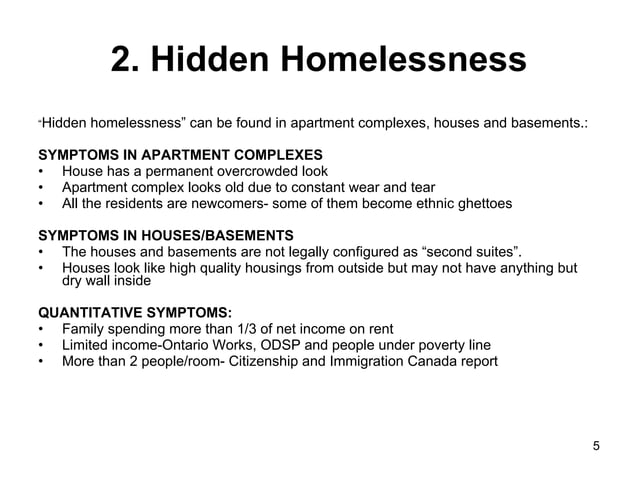 2. Hidden Homelessness

"Hidden homelessness" can be found in apartment complexes, houses and basements.:

SYMPTOMS IN APARTMENT COMPLEXES
• House has a permanent overcrowded look
• Apartment complex looks old due to constant wear and tear
• All the residents are newcomers- some of them become ethnic ghettoes

SYMPTOMS IN HOUSES/BASEMENTS
• The houses and basements are not legally configured as "second suites".
• Houses look like high quality housings from outside but may not have anything but dry wall inside

QUANTITATIVE SYMPTOMS:
• Family spending more than 1/3 of net income on rent
• Limited income-Ontario Works, ODSP and people under poverty line
• More than 2 people/room- Citizenship and Immigration Canada report

5